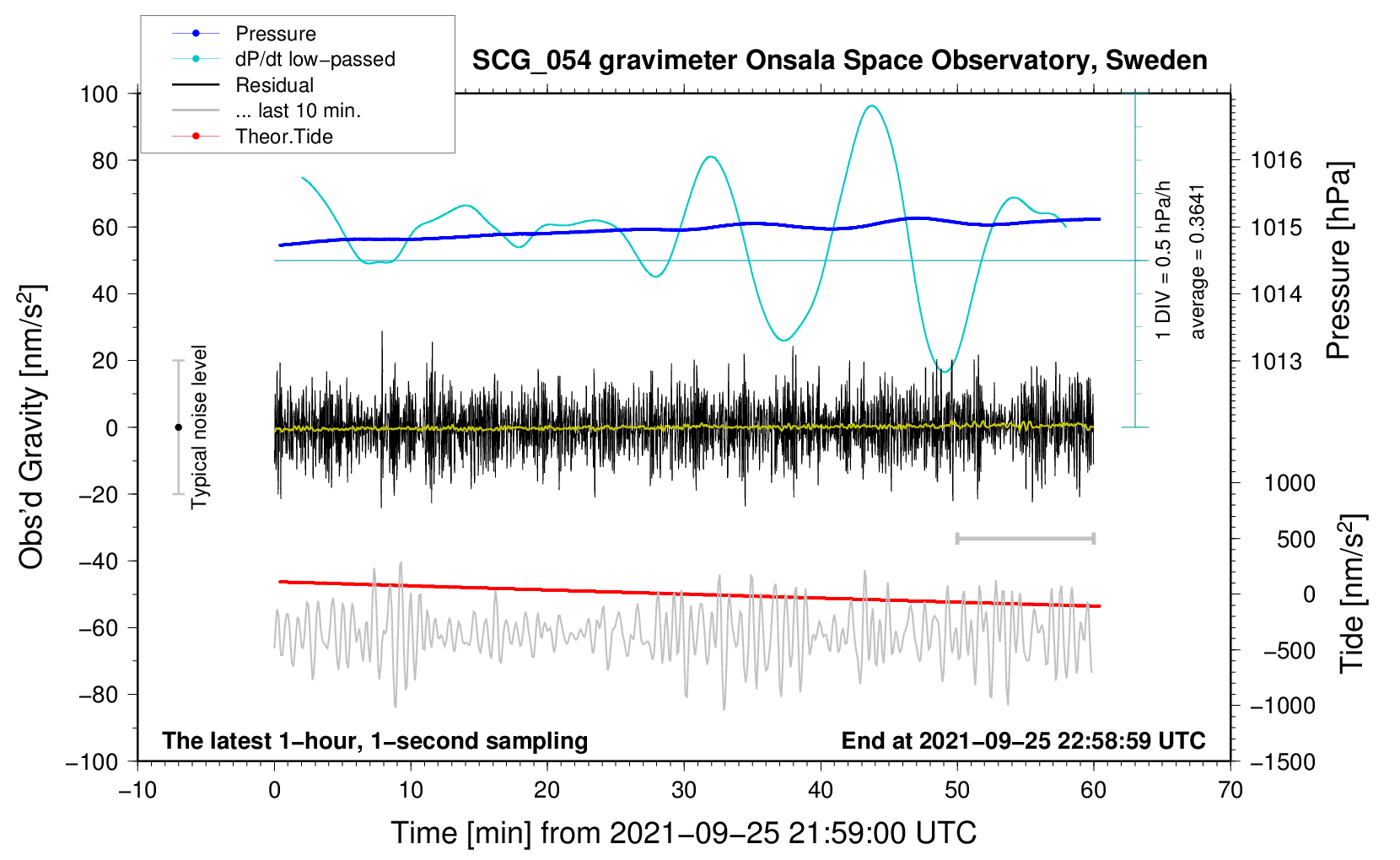 Pressure
dP/dt low−passed
Residual
... last 10 min.
Theor.Tide

SCG_054 gravimeter Onsala Space Observatory, Sweden

100
80
60
40
20
0
−20
−40
−60
−80
−100

Obs'd Gravity [nm/s$^2$]

Typical noise level

1 DIV = 0.5 hPa/h
average = 0.3641

1016
1015
1014
1013

Pressure [hPa]

1000
500
0
−500
−1000
−1500

Tide [nm/s$^2$]

The latest 1−hour, 1−second sampling

End at 2021−09−25 22:58:59 UTC

−10
0
10
20
30
40
50
60
70

Time [min] from 2021−09−25 21:59:00 UTC